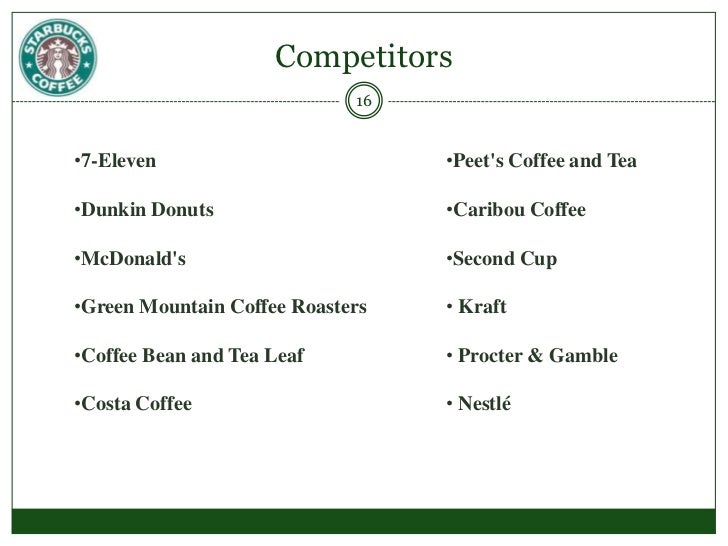 STARBUCKS COFFEE

Competitors

16

•7-Eleven

•Dunkin Donuts

•McDonald's

•Green Mountain Coffee Roasters

•Coffee Bean and Tea Leaf

•Costa Coffee

•Peet's Coffee and Tea

•Caribou Coffee

•Second Cup

• Kraft

• Procter & Gamble

• Nestlé